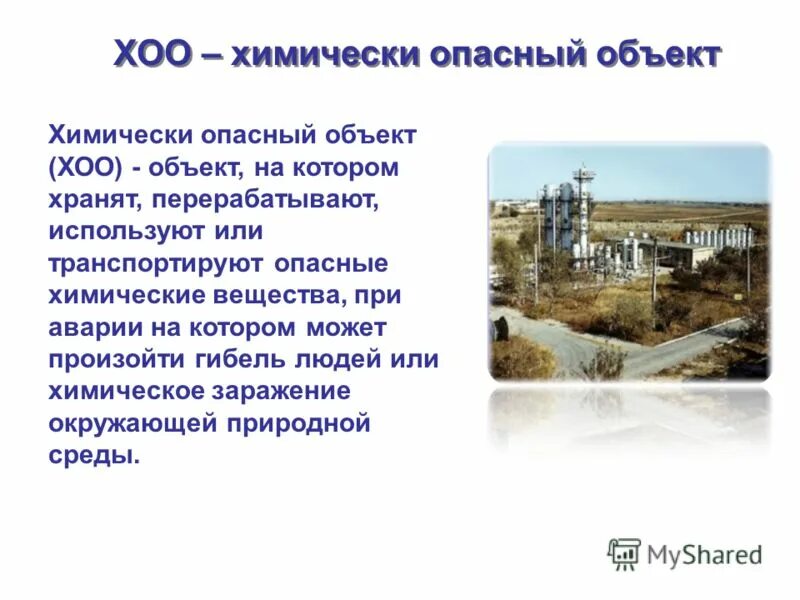 ХОО – химически опасный объект

Химически опасный объект (ХОО) - объект, на котором хранят, перерабатывают, используют или транспортируют опасные химические вещества, при аварии на котором может произойти гибель людей или химическое заражение окружающей природной среды.

MyShared